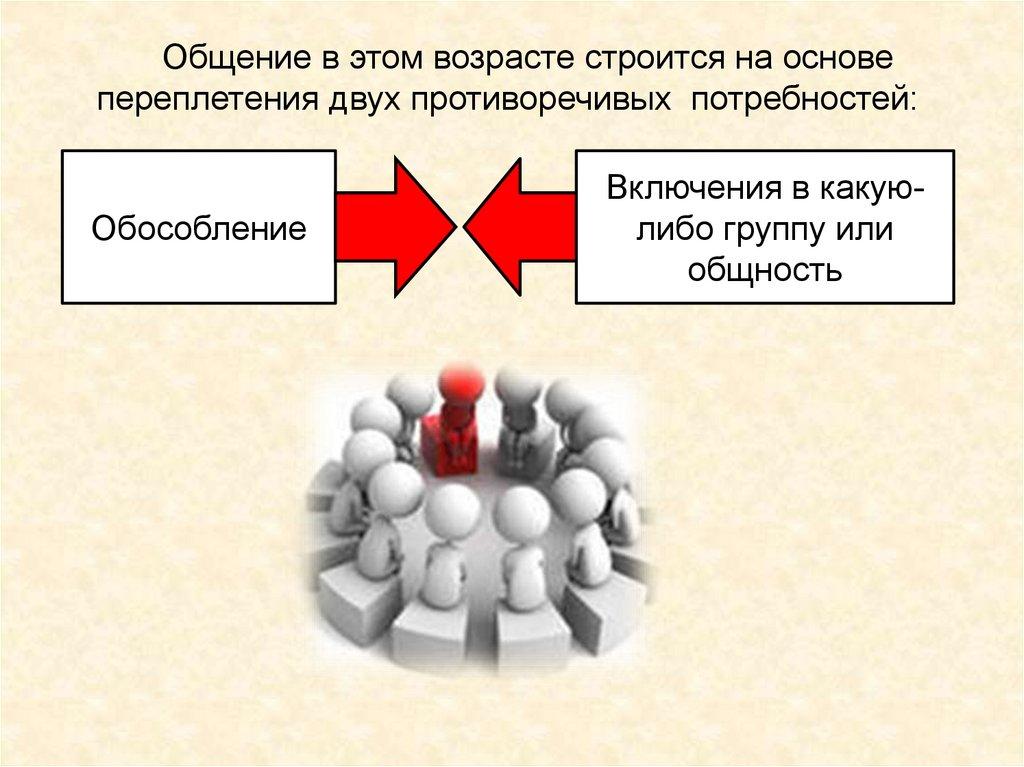 Общение в этом возрасте строится на основе переплетения двух противоречивых потребностей:

Обособление

Включения в какую-либо группу или общность